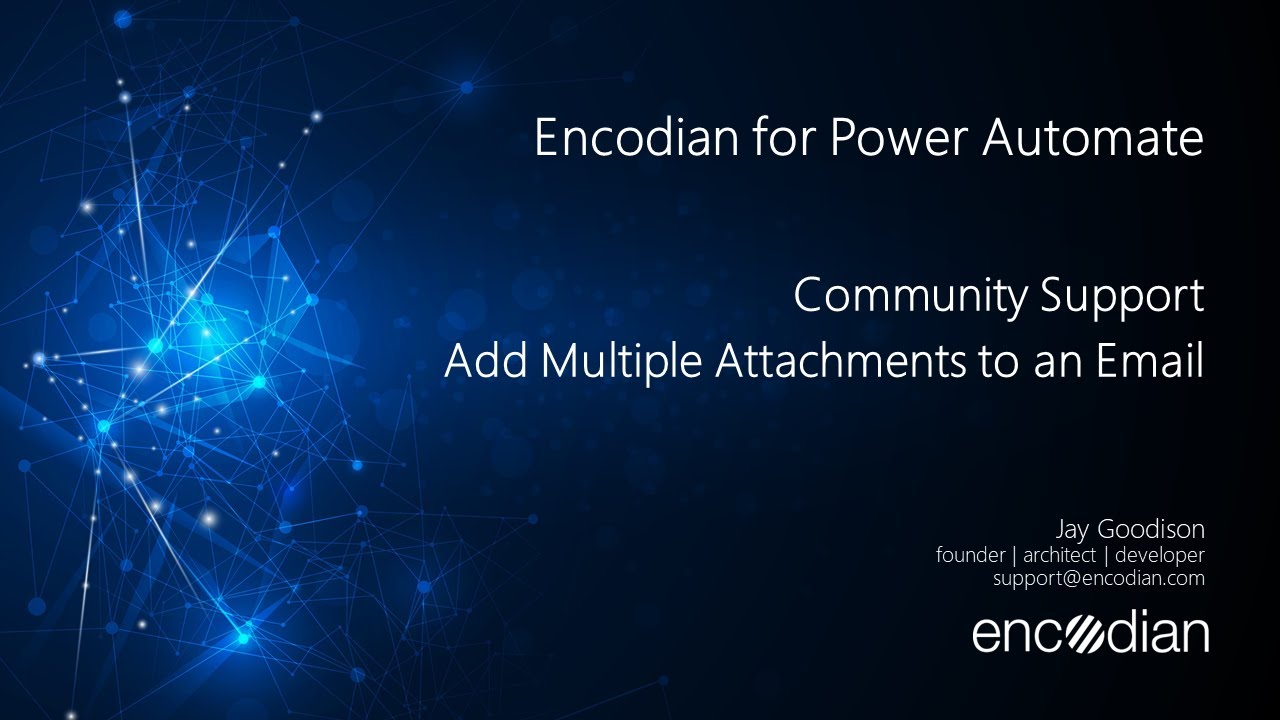 Encodian for Power Automate

Community Support
Add Multiple Attachments to an Email

Jay Goodison
founder | architect | developer
support@encodian.com

encodian